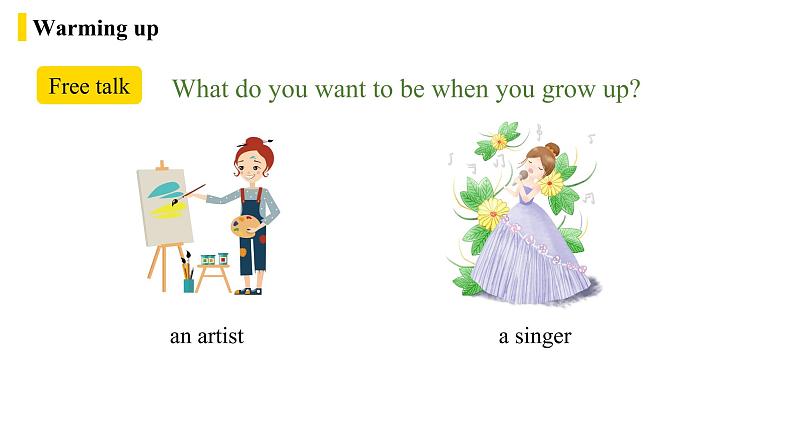 Warming up

Free talk

What do you want to be when you grow up?

an artist

a singer